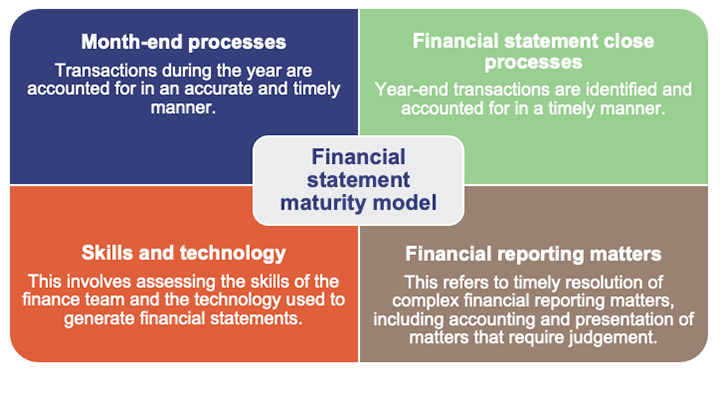 Month-end processes

Transactions during the year are accounted for in an accurate and timely manner.

Financial statement close processes

Year-end transactions are identified and accounted for in a timely manner.

Financial statement maturity model

Skills and technology

This involves assessing the skills of the finance team and the technology used to generate financial statements.

Financial reporting matters

This refers to timely resolution of complex financial reporting matters, including accounting and presentation of matters that require judgement.